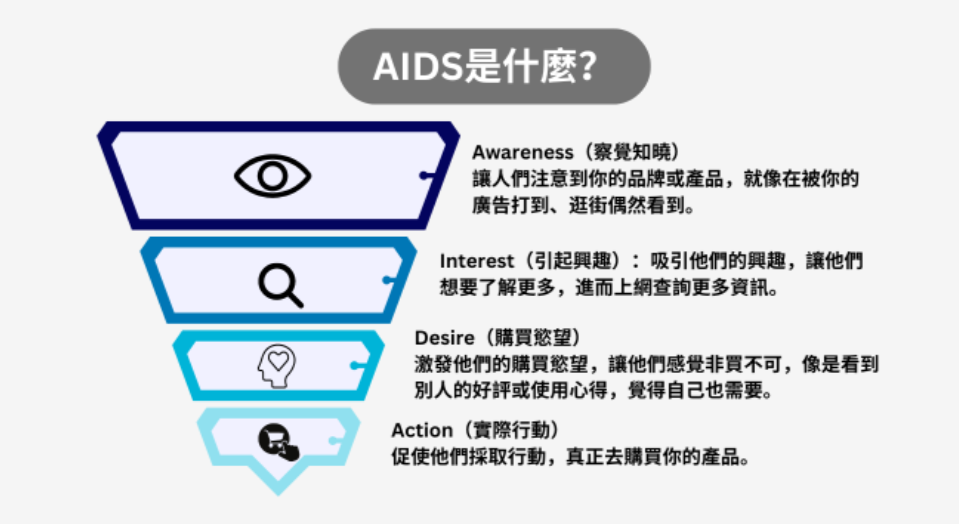 AIDS是什麼?

Awareness（察覺知曉）
讓人們注意到你的品牌或產品，就像在被你的廣告打到、逛街偶然看到。

Interest（引起興趣）：吸引他們的興趣，讓他們想要了解更多，進而上網查詢更多資訊。

Desire（購買慾望）
激發他們的購買慾望，讓他們感覺非買不可，像是看到別人的好評或使用心得，覺得自己也需要。

Action（實際行動）
促使他們採取行動，真正去購買你的產品。